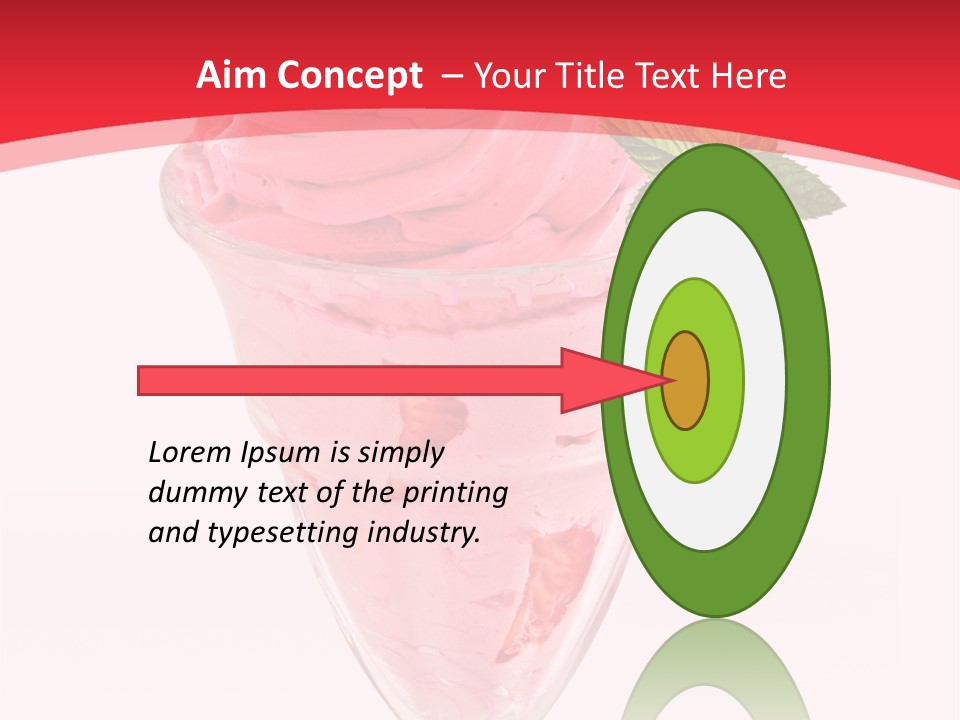 Aim Concept – Your Title Text Here

Lorem Ipsum is simply dummy text of the printing and typesetting industry.